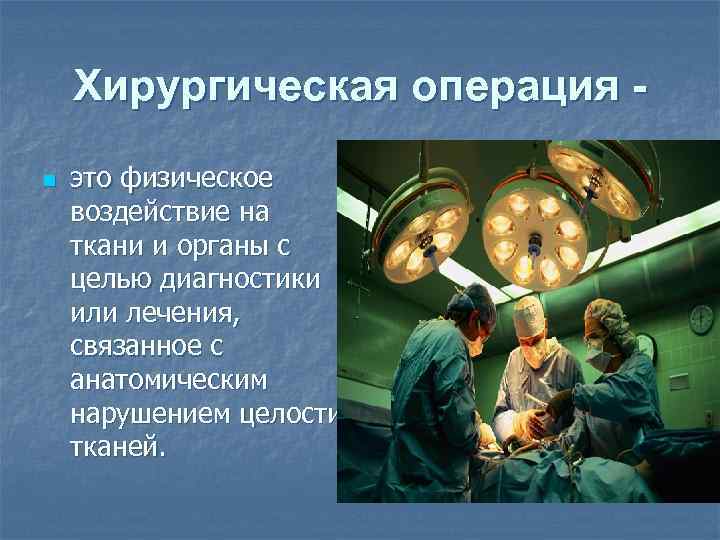 Хирургическая операция -

это физическое воздействие на ткани и органы с целью диагностики или лечения, связанное с анатомическим нарушением целости тканей.